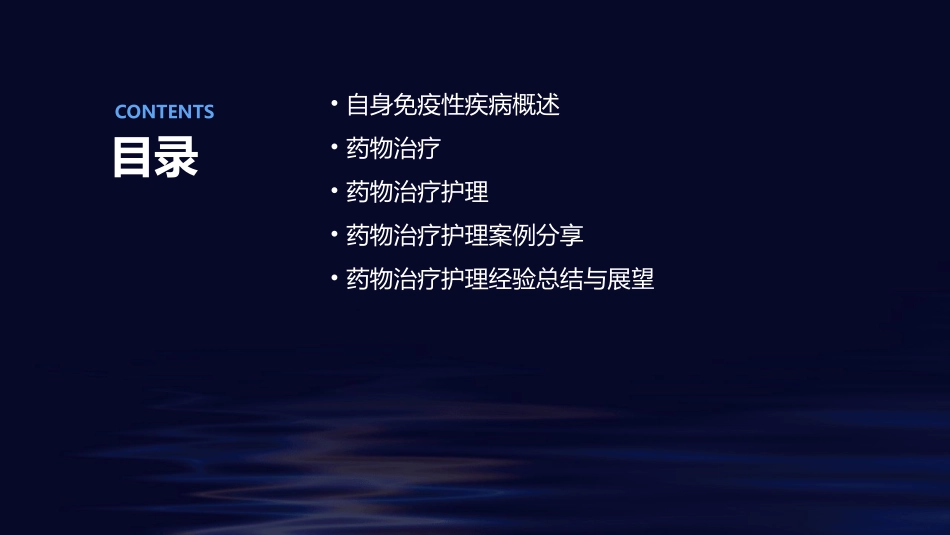 CONTENTS
目录

• 自身免疫性疾病概述
• 药物治疗
• 药物治疗护理
• 药物治疗护理案例分享
• 药物治疗护理经验总结与展望